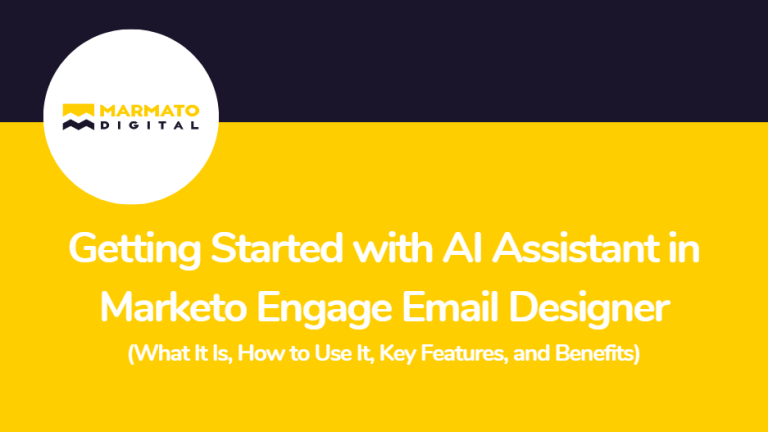 MARMATO
DIGITAL

Getting Started with AI Assistant in Marketo Engage Email Designer

(What It Is, How to Use It, Key Features, and Benefits)